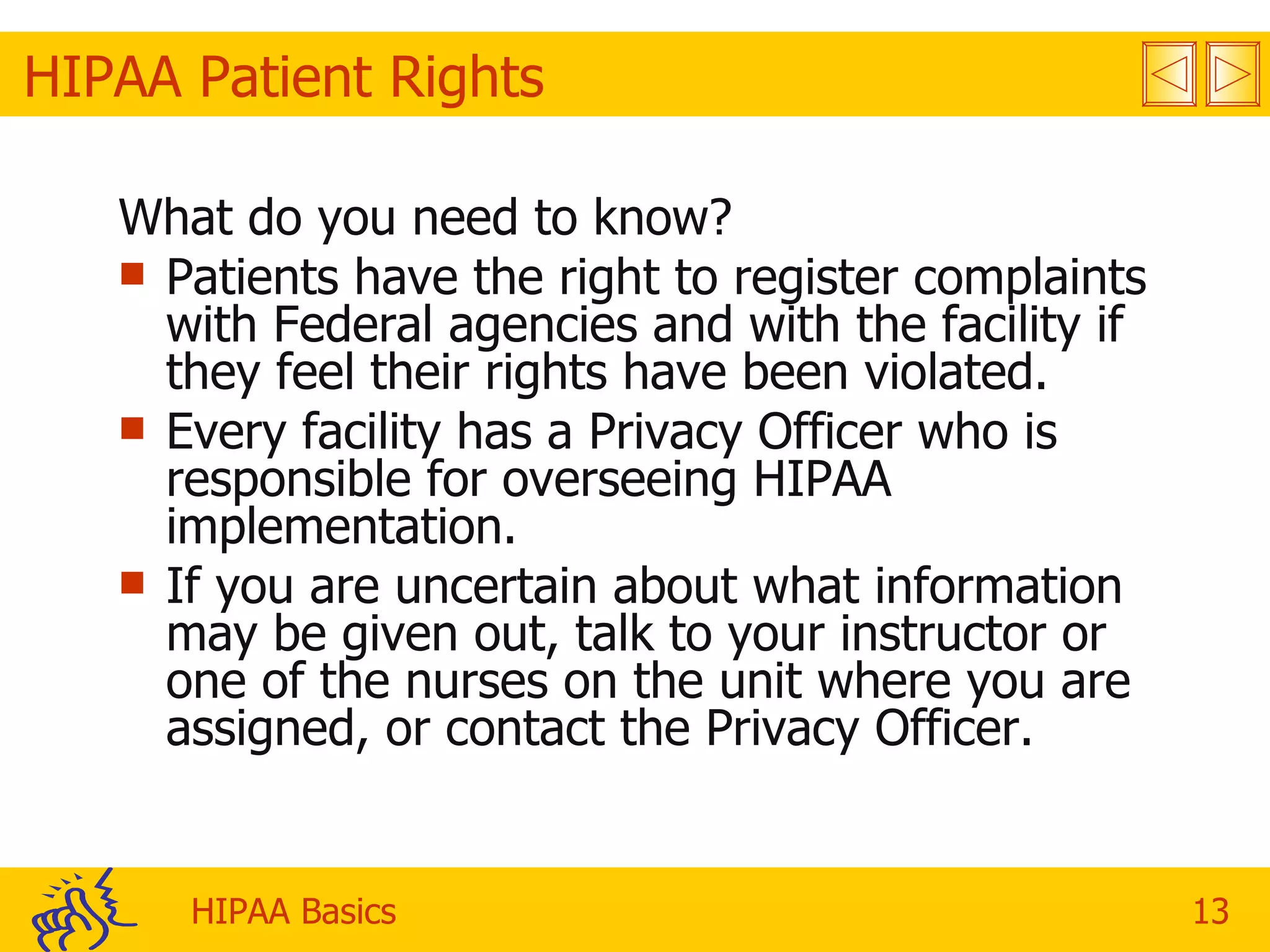 HIPAA Patient Rights

What do you need to know?

- Patients have the right to register complaints with Federal agencies and with the facility if they feel their rights have been violated.
- Every facility has a Privacy Officer who is responsible for overseeing HIPAA implementation.
- If you are uncertain about what information may be given out, talk to your instructor or one of the nurses on the unit where you are assigned, or contact the Privacy Officer.

HIPAA Basics

13